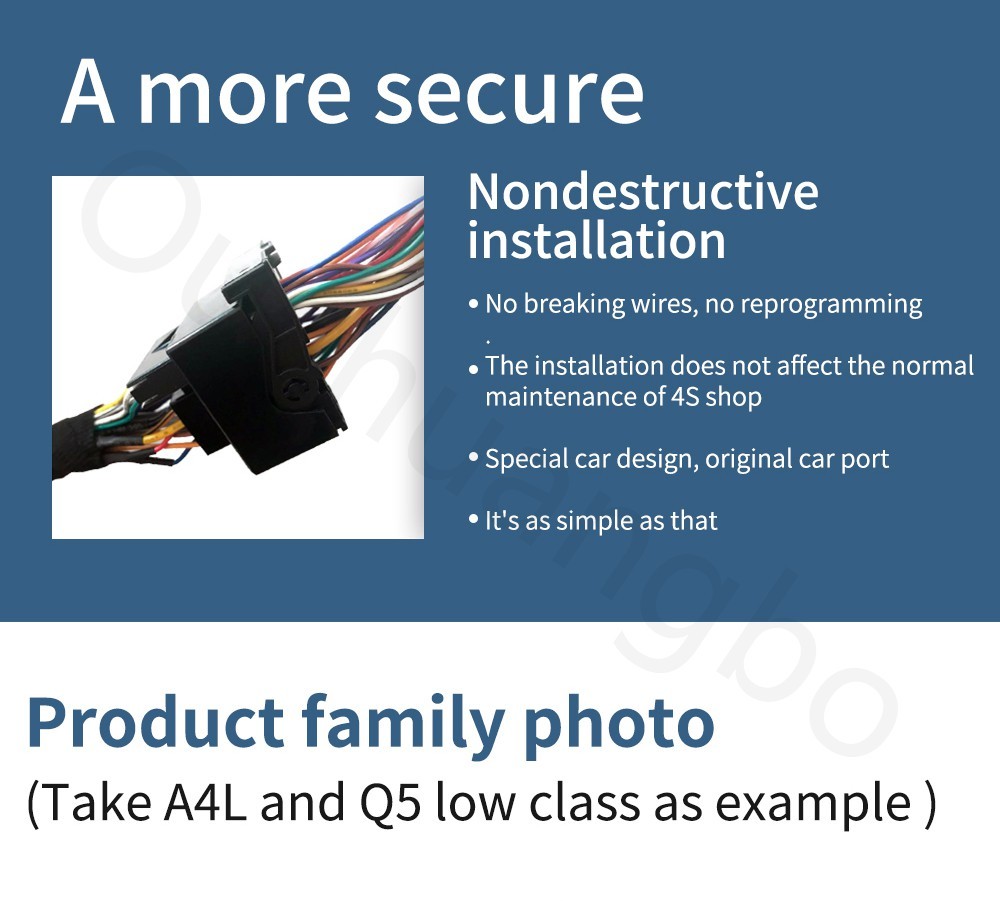 A more secure

Nondestructive installation

• No breaking wires, no reprogramming
.
• The installation does not affect the normal maintenance of 4S shop

• Special car design, original car port

• It's as simple as that

Ouhuangbo

Product family photo
(Take A4L and Q5 low class as example )